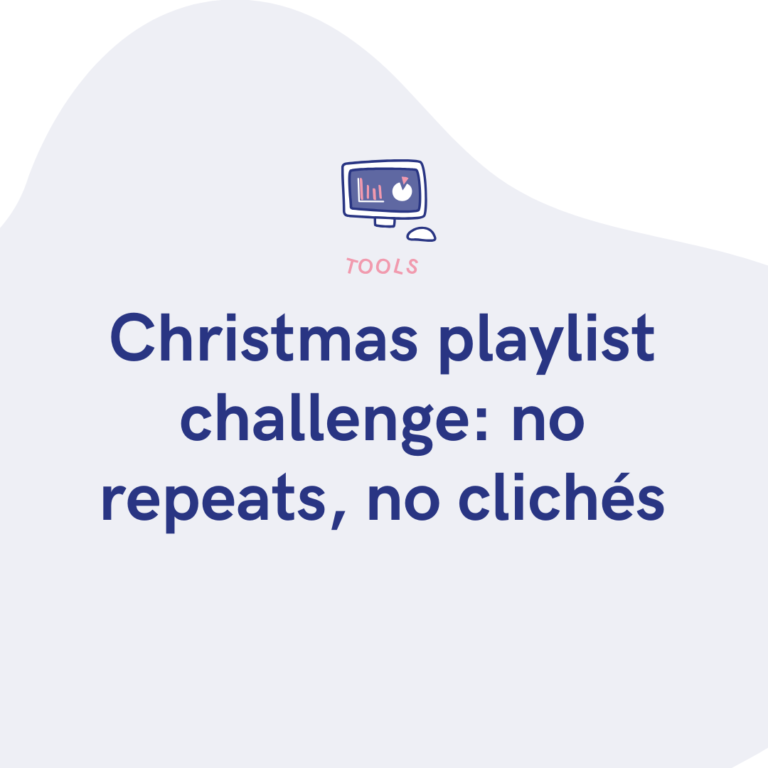 TOOLS

Christmas playlist challenge: no repeats, no clichés